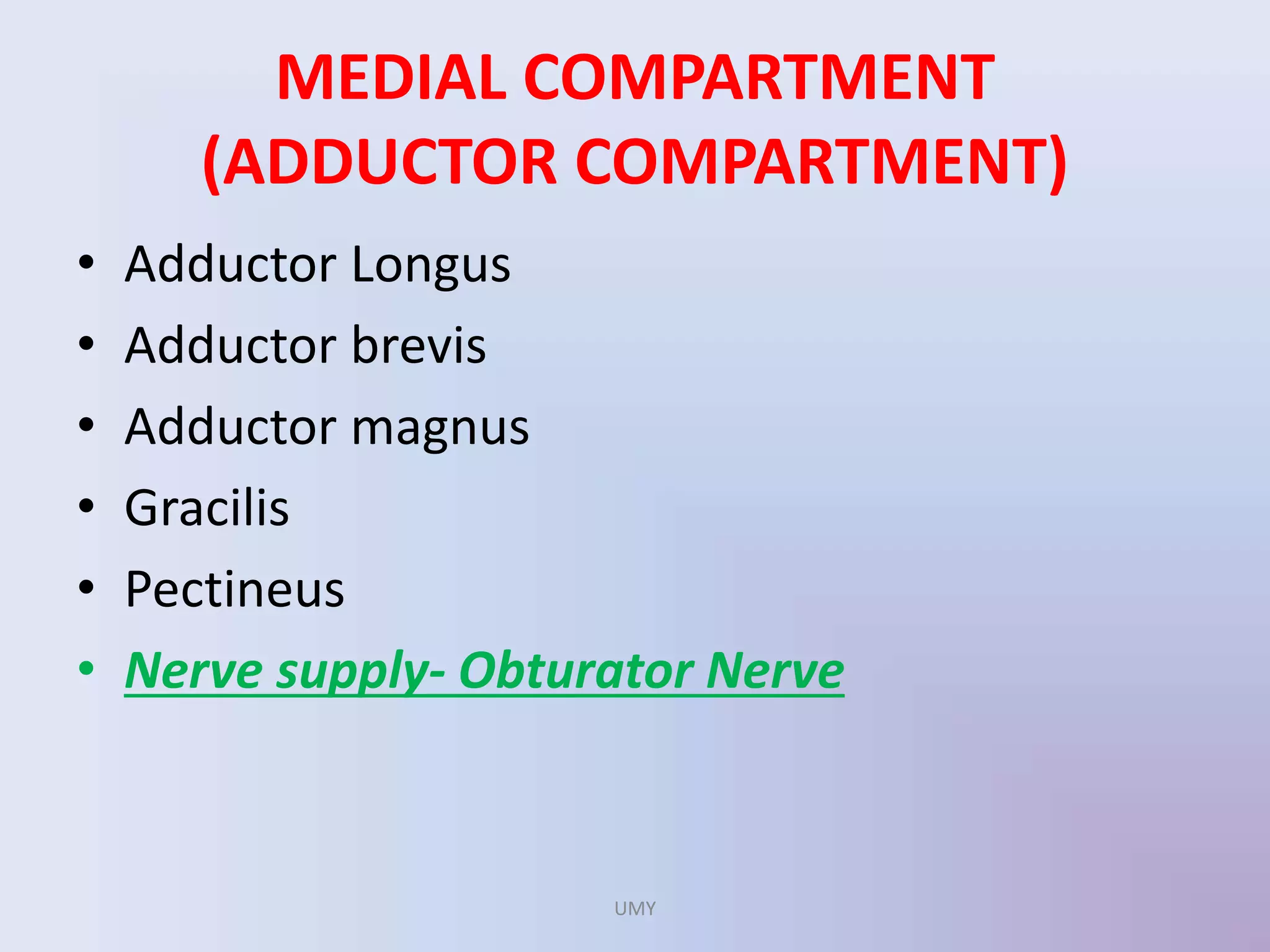 MEDIAL COMPARTMENT (ADDUCTOR COMPARTMENT)

• Adductor Longus
• Adductor brevis
• Adductor magnus
• Gracilis
• Pectineus
• Nerve supply- Obturator Nerve

UMY